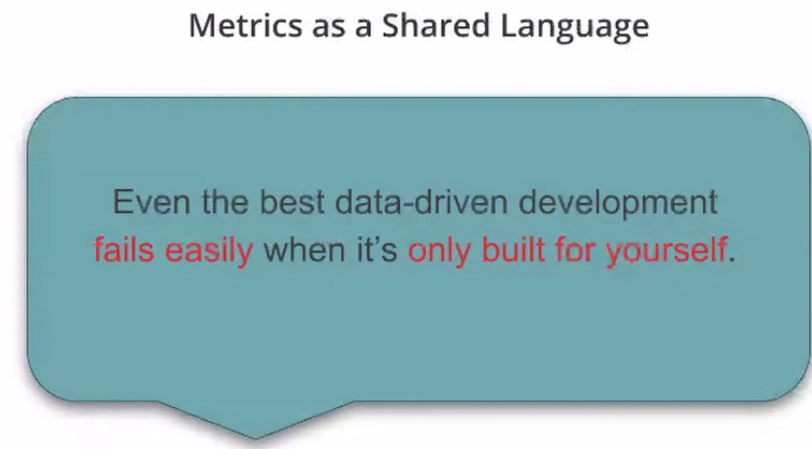 Metrics as a Shared Language

Even the best data-driven development fails easily when it's only built for yourself.